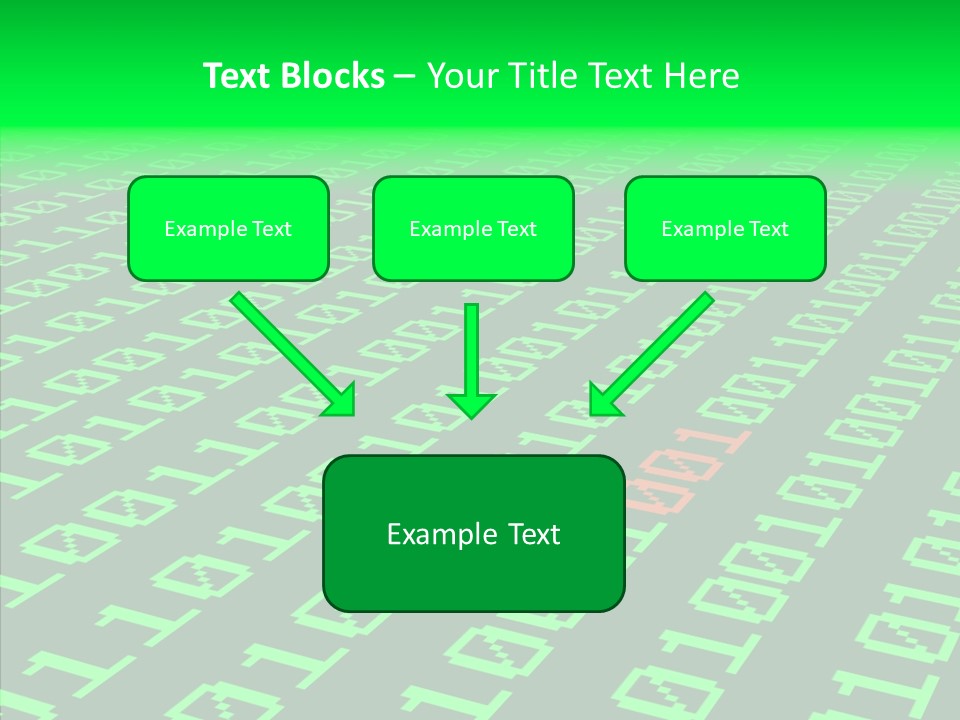 Text Blocks – Your Title Text Here

Example Text

Example Text

Example Text

Example Text